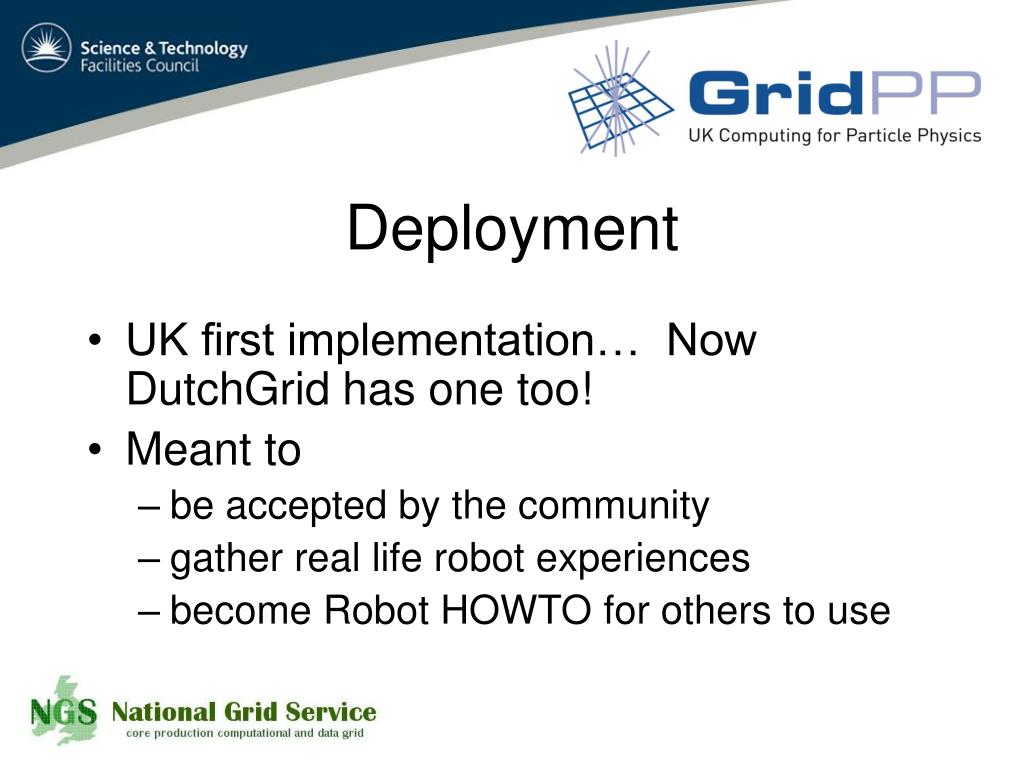 Science & Technology
Facilities Council

GridPP
UK Computing for Particle Physics

Deployment

• UK first implementation… Now DutchGrid has one too!
• Meant to
– be accepted by the community
– gather real life robot experiences
– become Robot HOWTO for others to use

NGS National Grid Service
core production computational and data grid